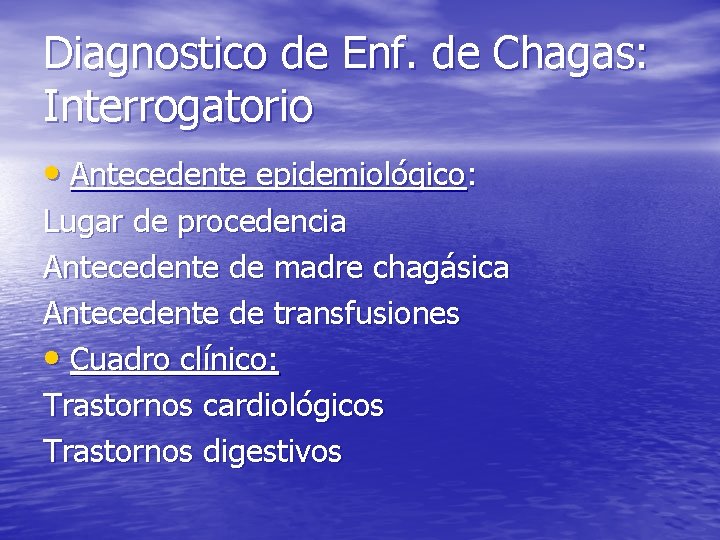 Diagnostico de Enf. de Chagas: Interrogatorio

• Antecedente epidemiológico:
Lugar de procedencia
Antecedente de madre chagásica
Antecedente de transfusiones
• Cuadro clínico:
Trastornos cardiológicos
Trastornos digestivos